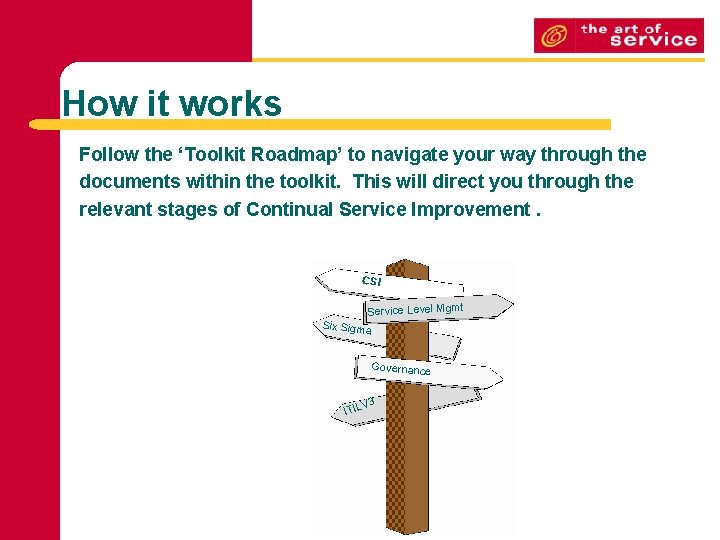 the art of service

How it works

Follow the ‘Toolkit Roadmap’ to navigate your way through the documents within the toolkit. This will direct you through the relevant stages of Continual Service Improvement .

CSI
Service Level Mgmt
Six Sigma
Governance
ITILV3